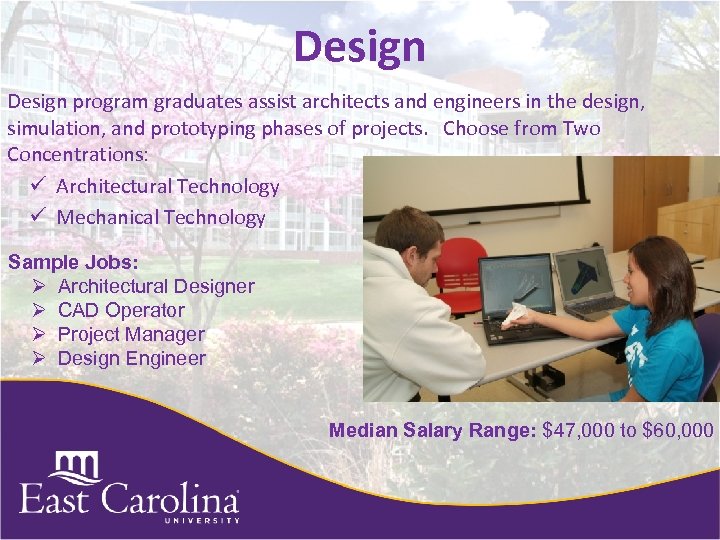 Design

Design program graduates assist architects and engineers in the design, simulation, and prototyping phases of projects. Choose from Two Concentrations:

✓ Architectural Technology
✓ Mechanical Technology

Sample Jobs:
➢ Architectural Designer
➢ CAD Operator
➢ Project Manager
➢ Design Engineer

Median Salary Range: $47,000 to $60,000

East Carolina
UNIVERSITY